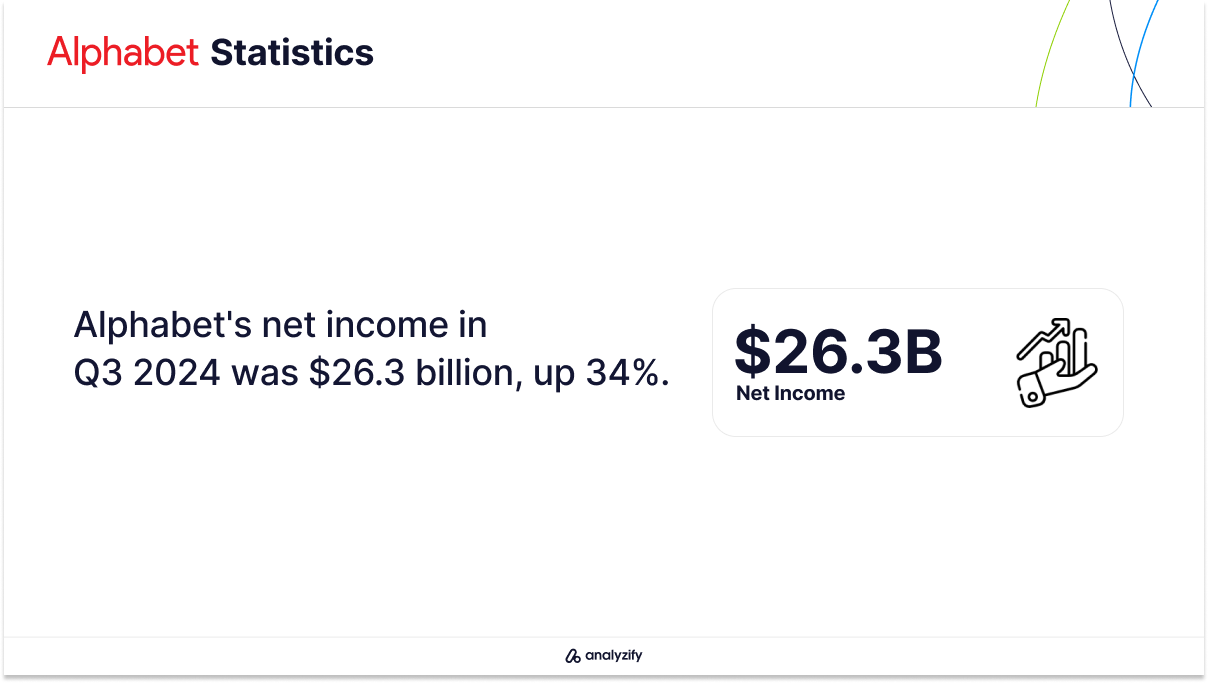 Alphabet Statistics

Alphabet's net income in Q3 2024 was \$26.3 billion, up 34%.

\$26.3B
Net Income

analyzify